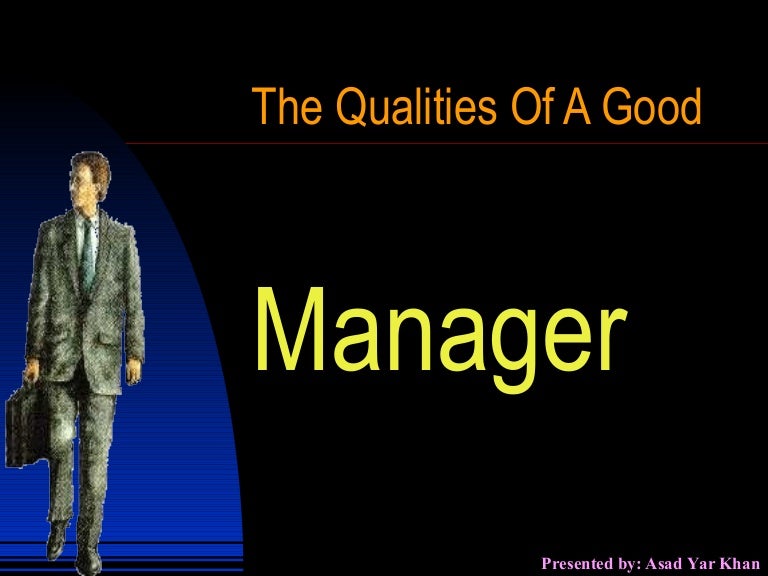 The Qualities Of A Good

Manager

Presented by: Asad Yar Khan